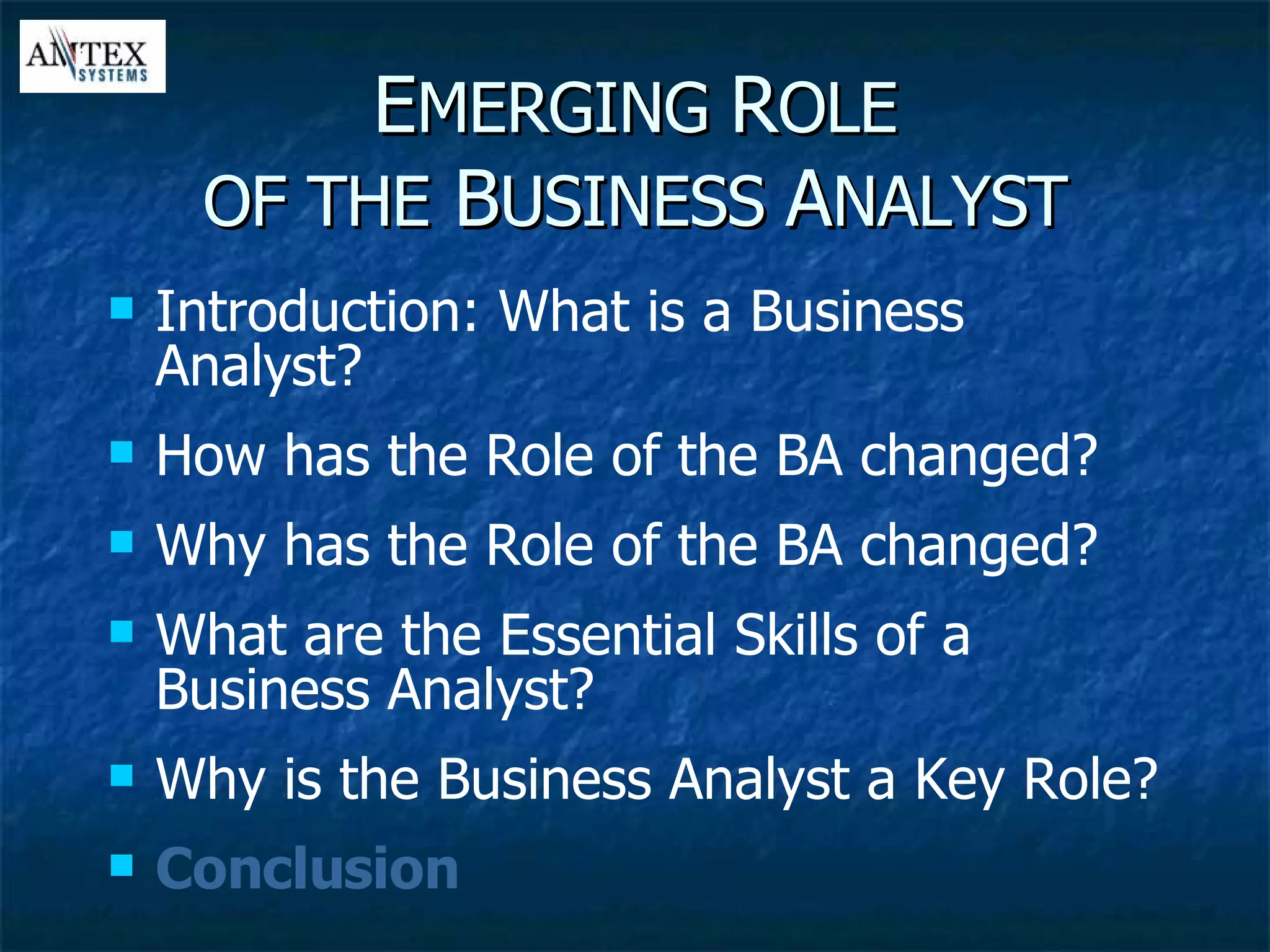 ANTEX SYSTEMS

EMERGING ROLE OF THE BUSINESS ANALYST

- Introduction: What is a Business Analyst?
- How has the Role of the BA changed?
- Why has the Role of the BA changed?
- What are the Essential Skills of a Business Analyst?
- Why is the Business Analyst a Key Role?
- Conclusion